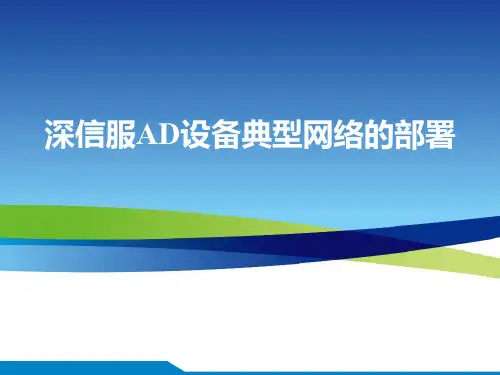 深信服AD设备典型网络的部署